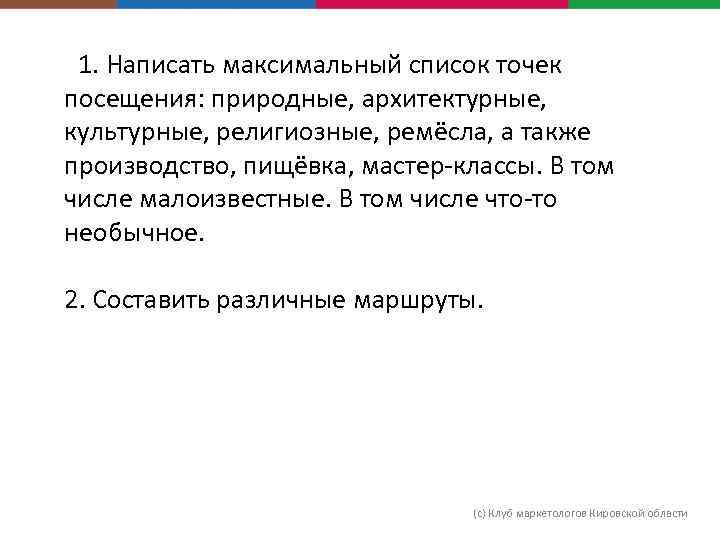 1. Написать максимальный список точек посещения: природные, архитектурные, культурные, религиозные, ремёсла, а также производство, пищёвка, мастер-классы. В том числе малоизвестные. В том числе что-то необычное.

2. Составить различные маршруты.

(с) Клуб маркетологов Кировской области